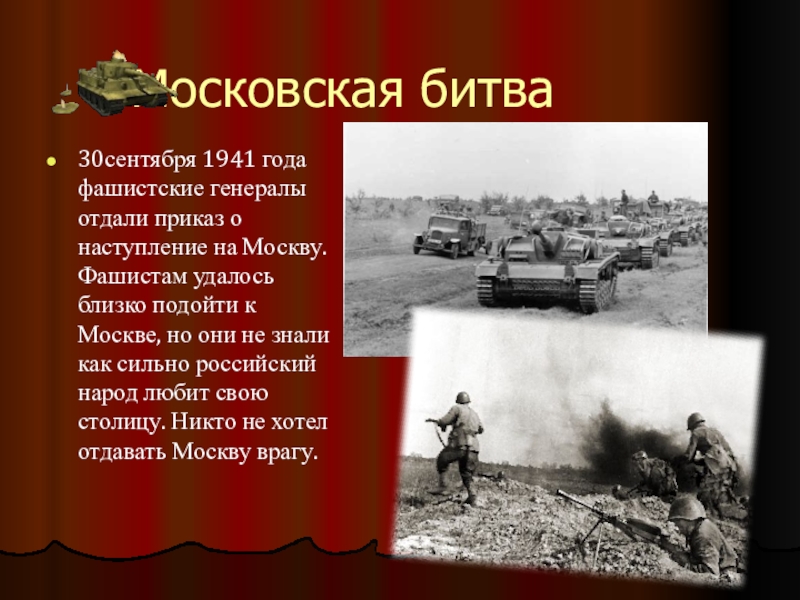 Московская битва

30сентября 1941 года фашистские генералы отдали приказ о наступление на Москву. Фашистам удалось близко подойти к Москве, но они не знали как сильно российский народ любит свою столицу. Никто не хотел отдавать Москву врагу.